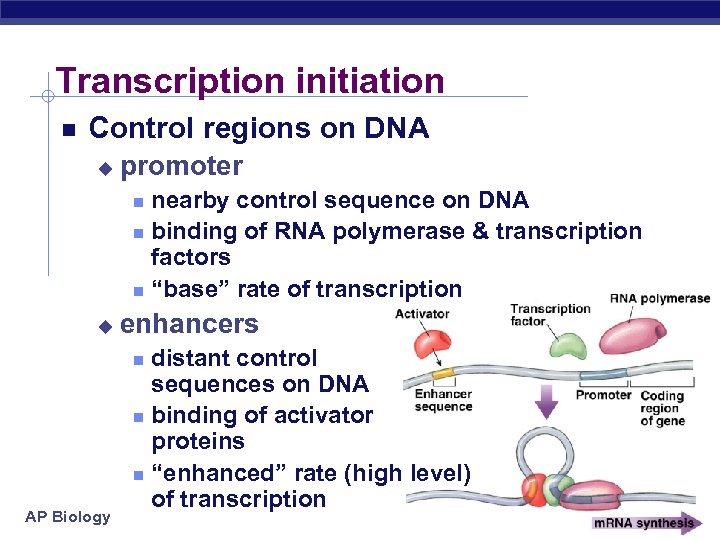 Transcription initiation

Control regions on DNA

promoter

nearby control sequence on DNA

binding of RNA polymerase & transcription factors

“base” rate of transcription

enhancers

distant control sequences on DNA

binding of activator proteins

“enhanced” rate (high level) of transcription

Activator

Transcription factor

RNA polymerase

Enhancer sequence

Promoter

Coding region of gene

mRNA synthesis

AP Biology